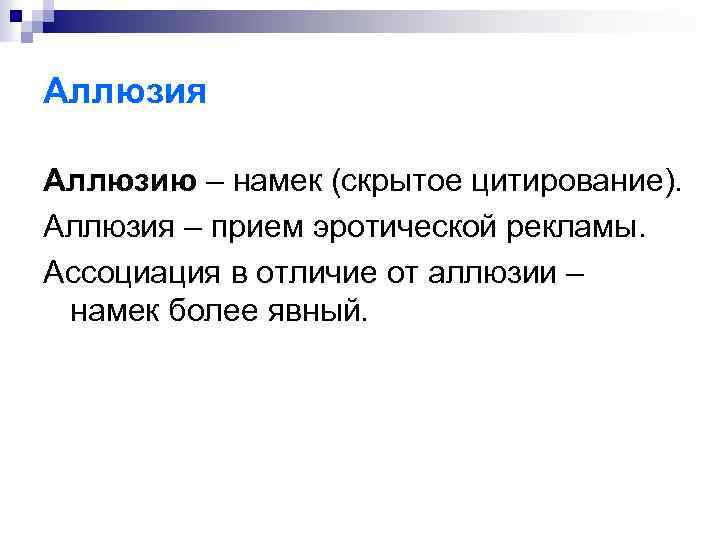 Аллюзия

Аллюзию – намек (скрытое цитирование).

Аллюзия – прием эротической рекламы.

Ассоциация в отличие от аллюзии – намек более явный.